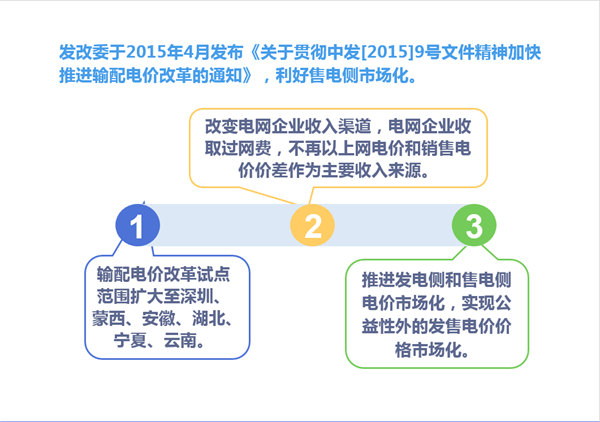 发改委于2015年4月发布《关于贯彻中发[2015]9号文件精神加快推进输配电价改革的通知》，利好售电侧市场化。

改变电网企业收入渠道，电网企业收取过网费，不再以上网电价和销售电价价差作为主要收入来源。

1

2

3

输配电价改革试点范围扩大至深圳、蒙西、安徽、湖北、宁夏、云南。

推进发电侧和售电侧电价市场化，实现公益性外的发售电价价格市场化。